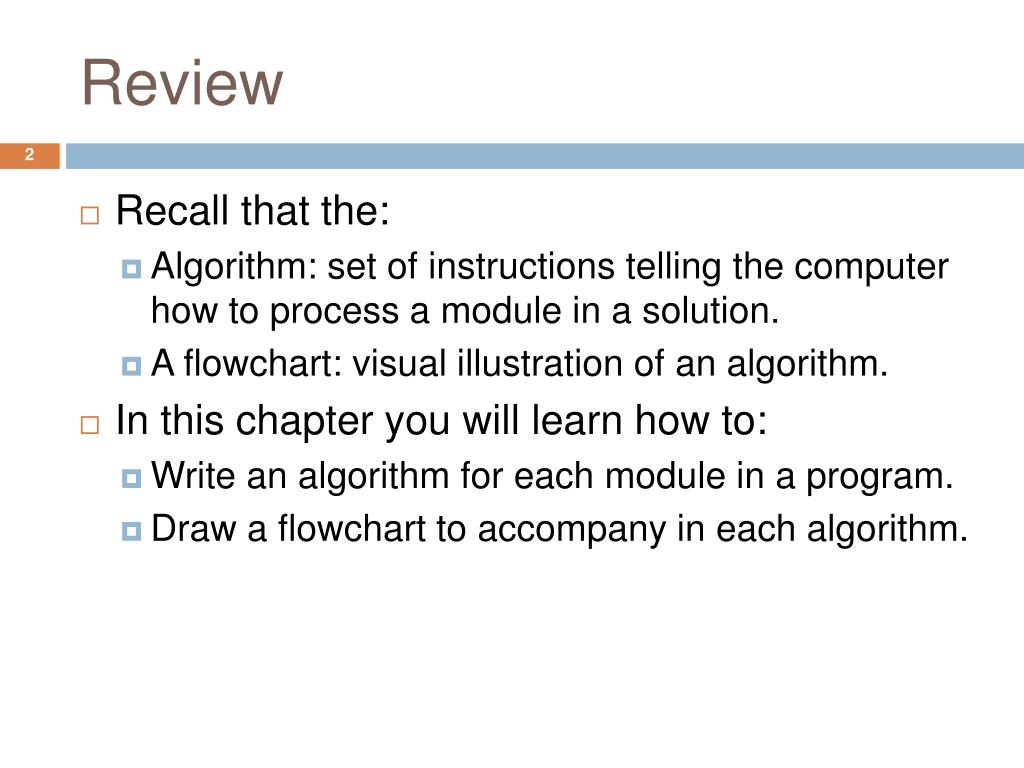 Review

2

Recall that the:
Algorithm: set of instructions telling the computer how to process a module in a solution.
A flowchart: visual illustration of an algorithm.
In this chapter you will learn how to:
Write an algorithm for each module in a program.
Draw a flowchart to accompany in each algorithm.